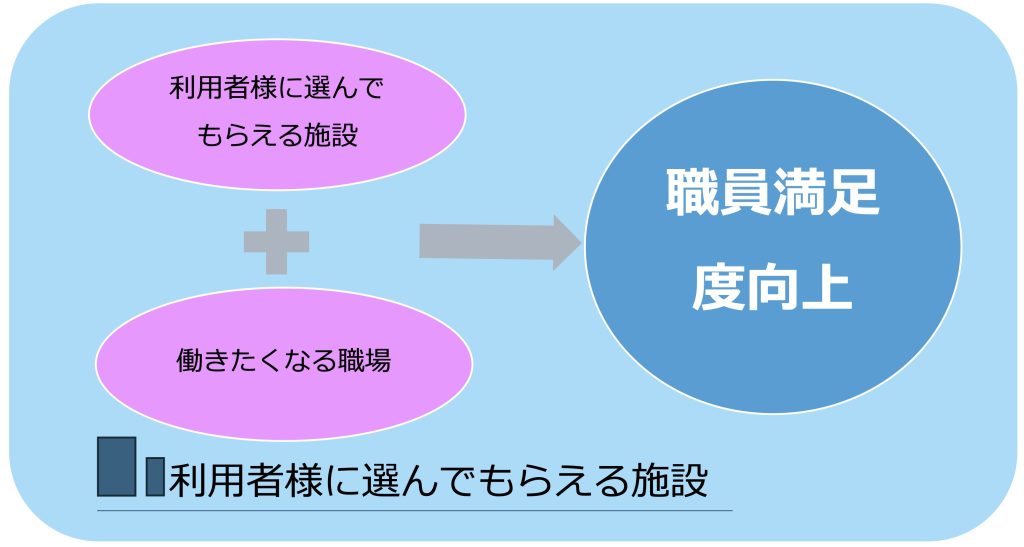 利用者様に選んでもらえる施設

働きたくなる職場

職員満足度向上

利用者様に選んでもらえる施設